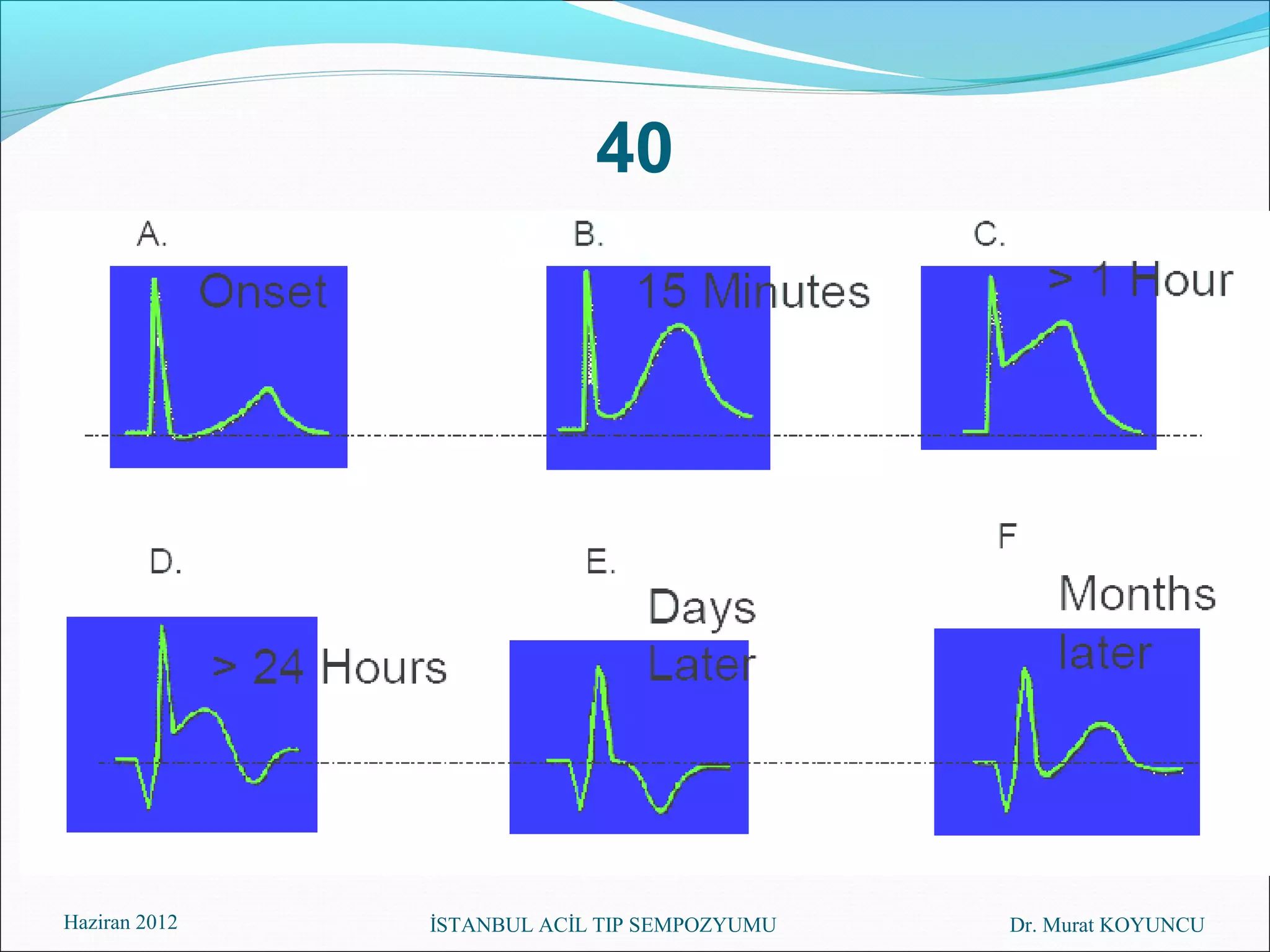 40

A.

Onset

B.

15 Minutes

C.

> 1 Hour

D.

> 24 Hours

E.

Days Later

F

Months later

Haziran 2012

İSTANBUL ACİL TIP SEMPOZYUMU

Dr. Murat KOYUNCU